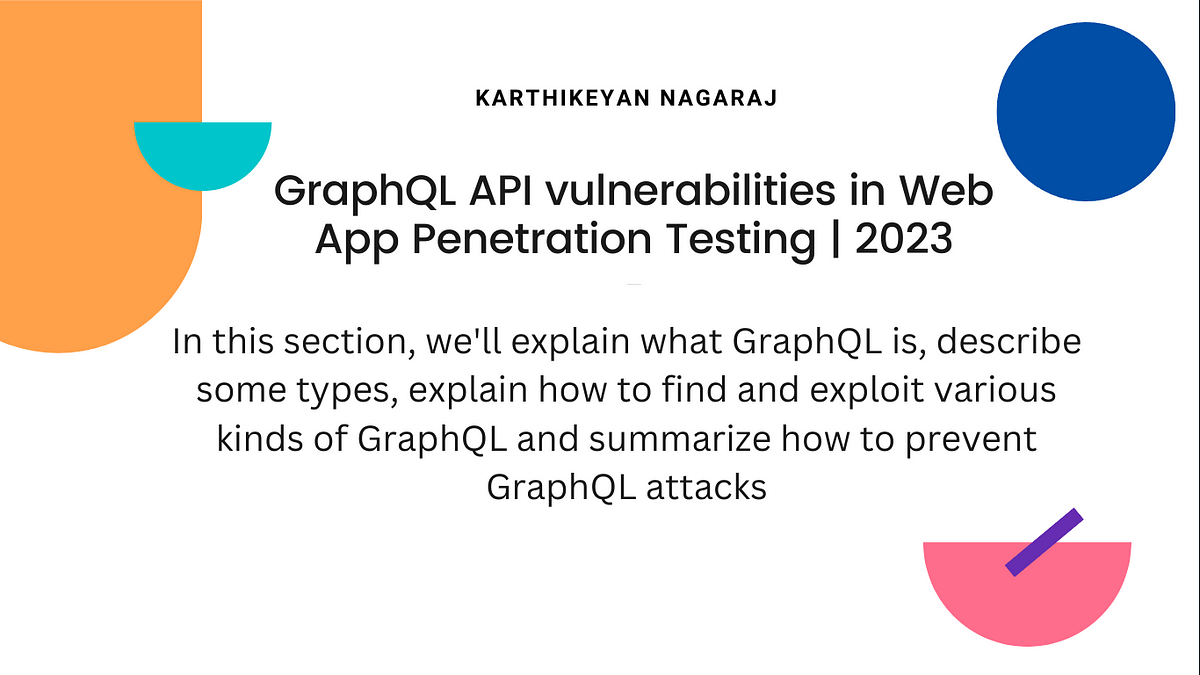 KARTHIKEYAN NAGARAJ

GraphQL API vulnerabilities in Web App Penetration Testing | 2023

In this section, we'll explain what GraphQL is, describe some types, explain how to find and exploit various kinds of GraphQL and summarize how to prevent GraphQL attacks